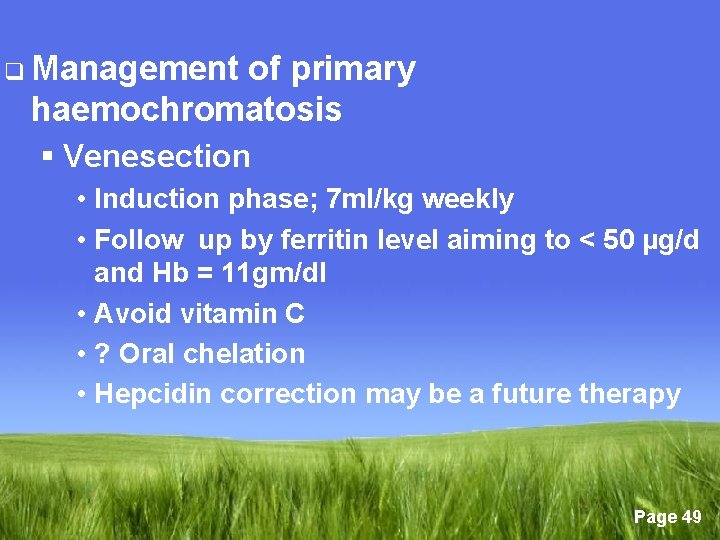 ❑ Management of primary haemochromatosis

▪ Venesection

• Induction phase; 7ml/kg weekly

• Follow up by ferritin level aiming to < 50 µg/d and Hb = 11gm/dl

• Avoid vitamin C

• ? Oral chelation

• Hepcidin correction may be a future therapy

Page 49